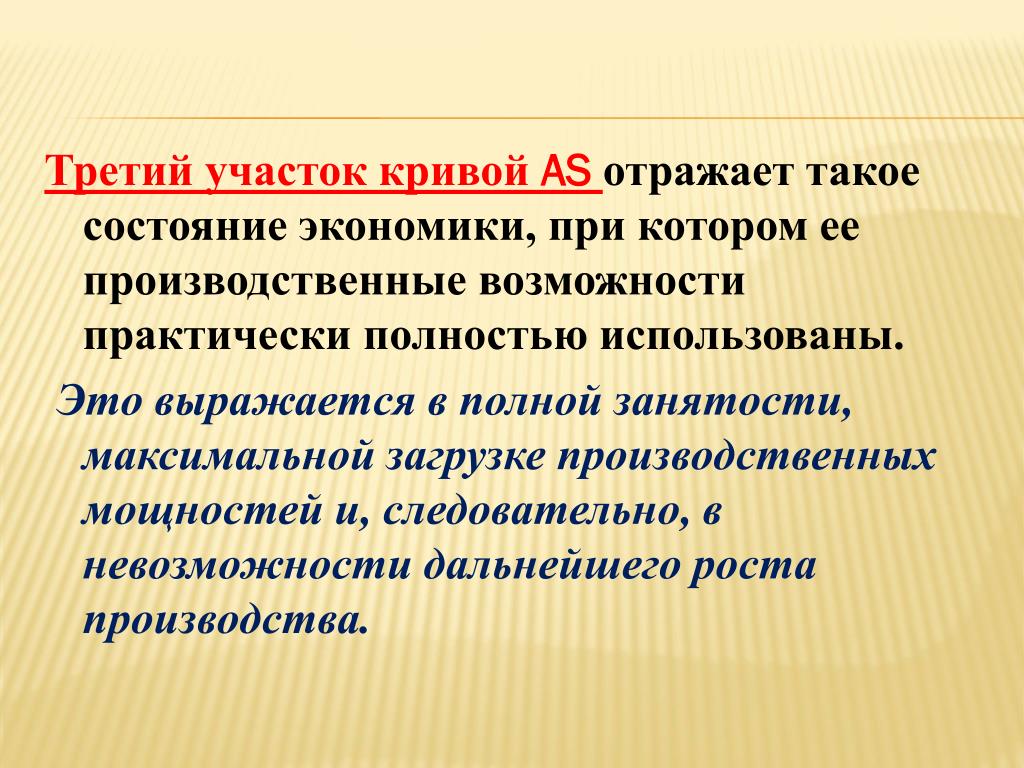 Третий участок кривой AS отражает такое состояние экономики, при котором ее производственные возможности практически полностью использованы.

Это выражается в полной занятости, максимальной загрузке производственных мощностей и, следовательно, в невозможности дальнейшего роста производства.